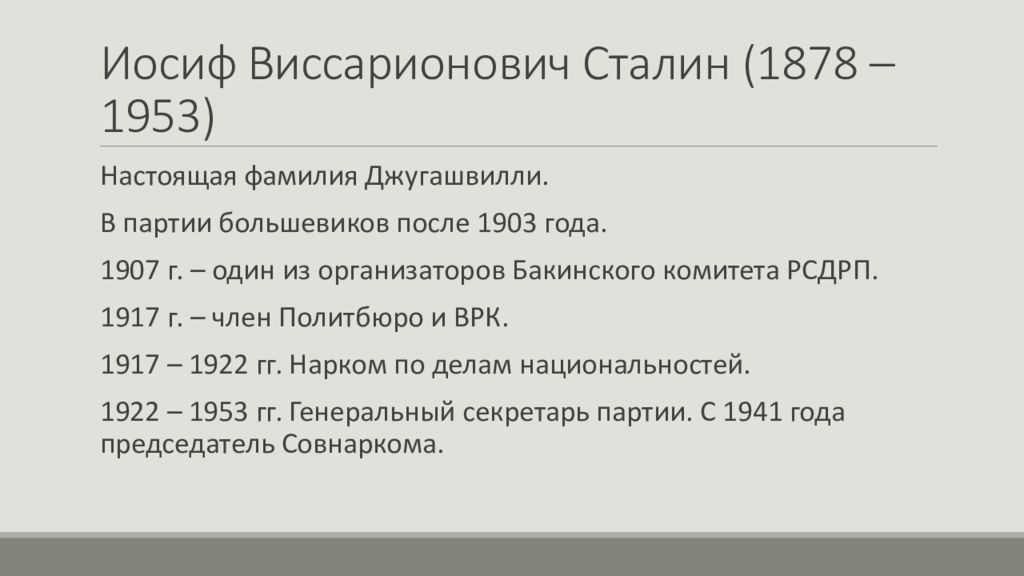 Иосиф Виссарионович Сталин (1878 – 1953)

Настоящая фамилия Джугашвилли.

В партии большевиков после 1903 года.

1907 г. – один из организаторов Бакинского комитета РСДРП.

1917 г. – член Политбюро и ВРК.

1917 – 1922 гг. Нарком по делам национальностей.

1922 – 1953 гг. Генеральный секретарь партии. С 1941 года председатель Совнаркома.